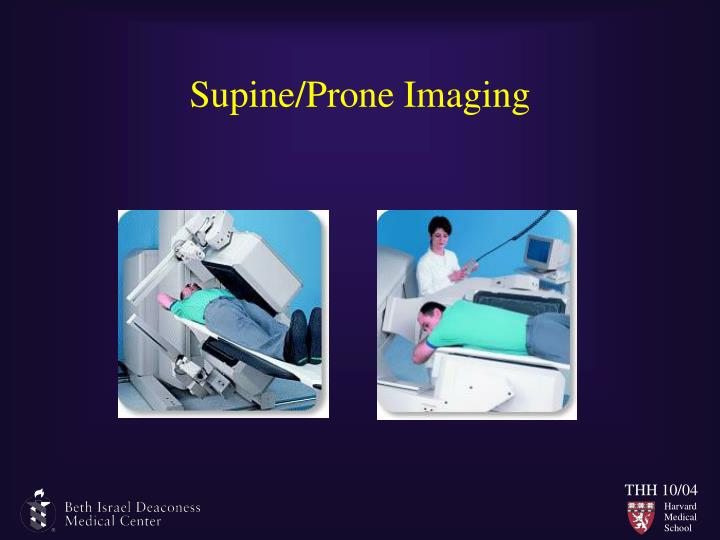 Supine/Prone Imaging

Beth Israel Deaconess Medical Center

THH 10/04

Harvard Medical School